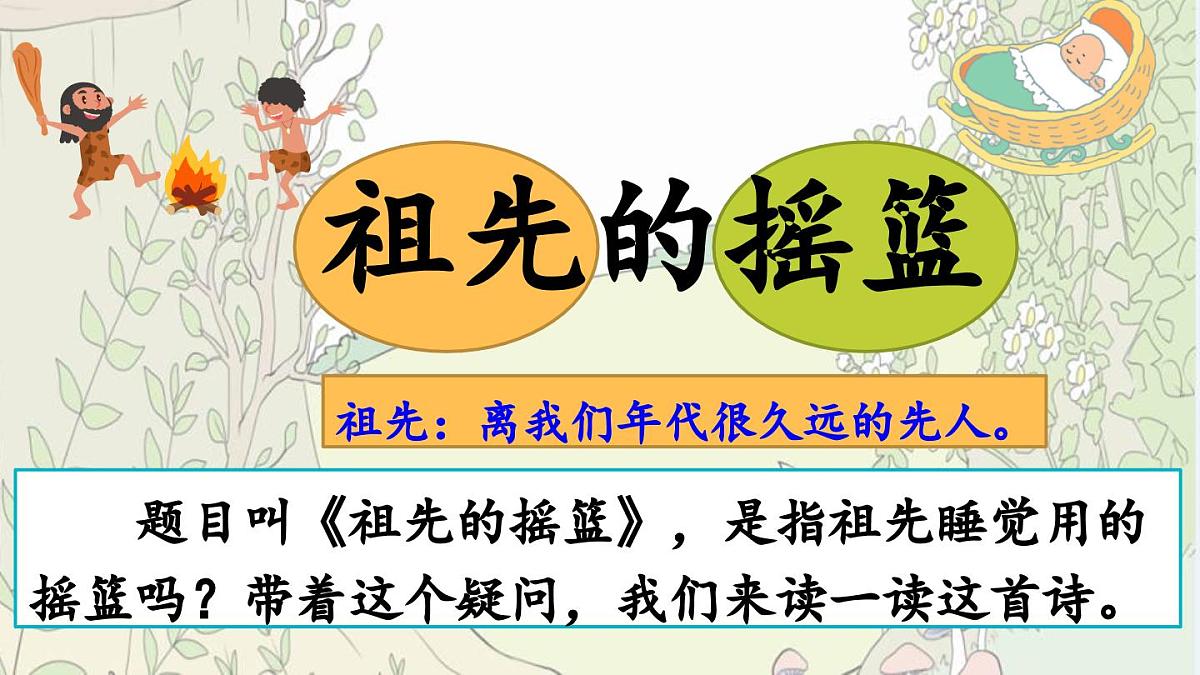 祖先的摇篮

祖先：离我们年代很久远的先人。

题目叫《祖先的摇篮》，是指祖先睡觉用的摇篮吗？带着这个疑问，我们来读一读这首诗。